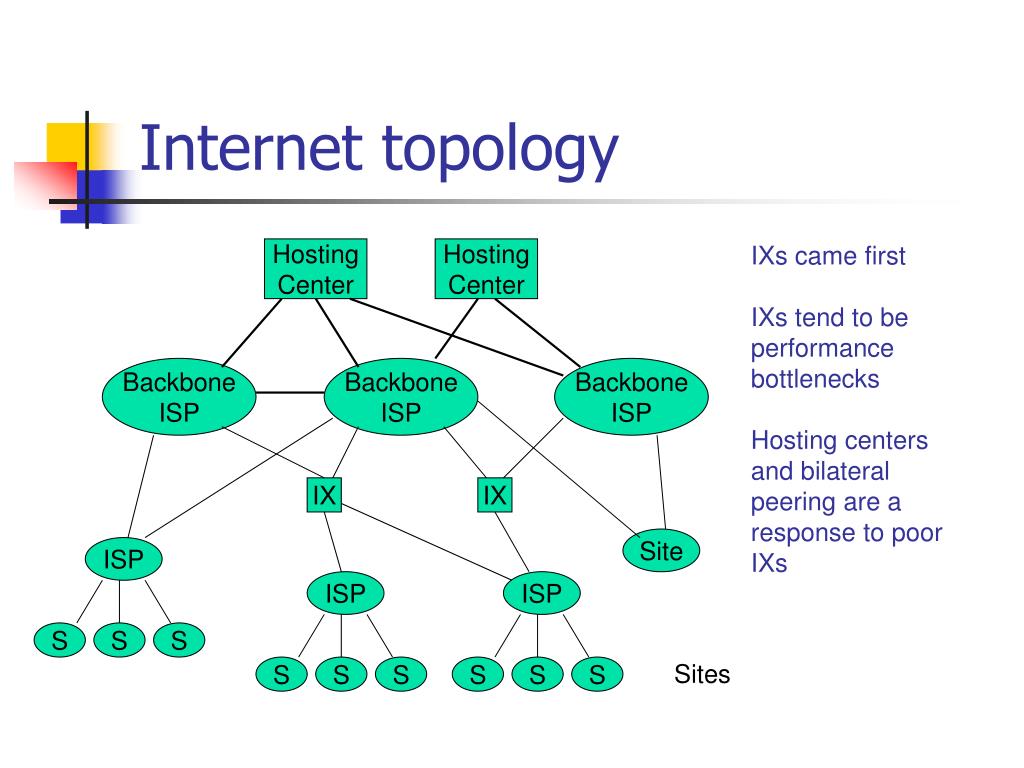 Internet topology

Hosting Center

Hosting Center

Backbone ISP

Backbone ISP

Backbone ISP

IX

IX

ISP

Site

ISP

ISP

S S S

S S S

S S S

Sites

IXs came first

IXs tend to be performance bottlenecks

Hosting centers and bilateral peering are a response to poor IXs